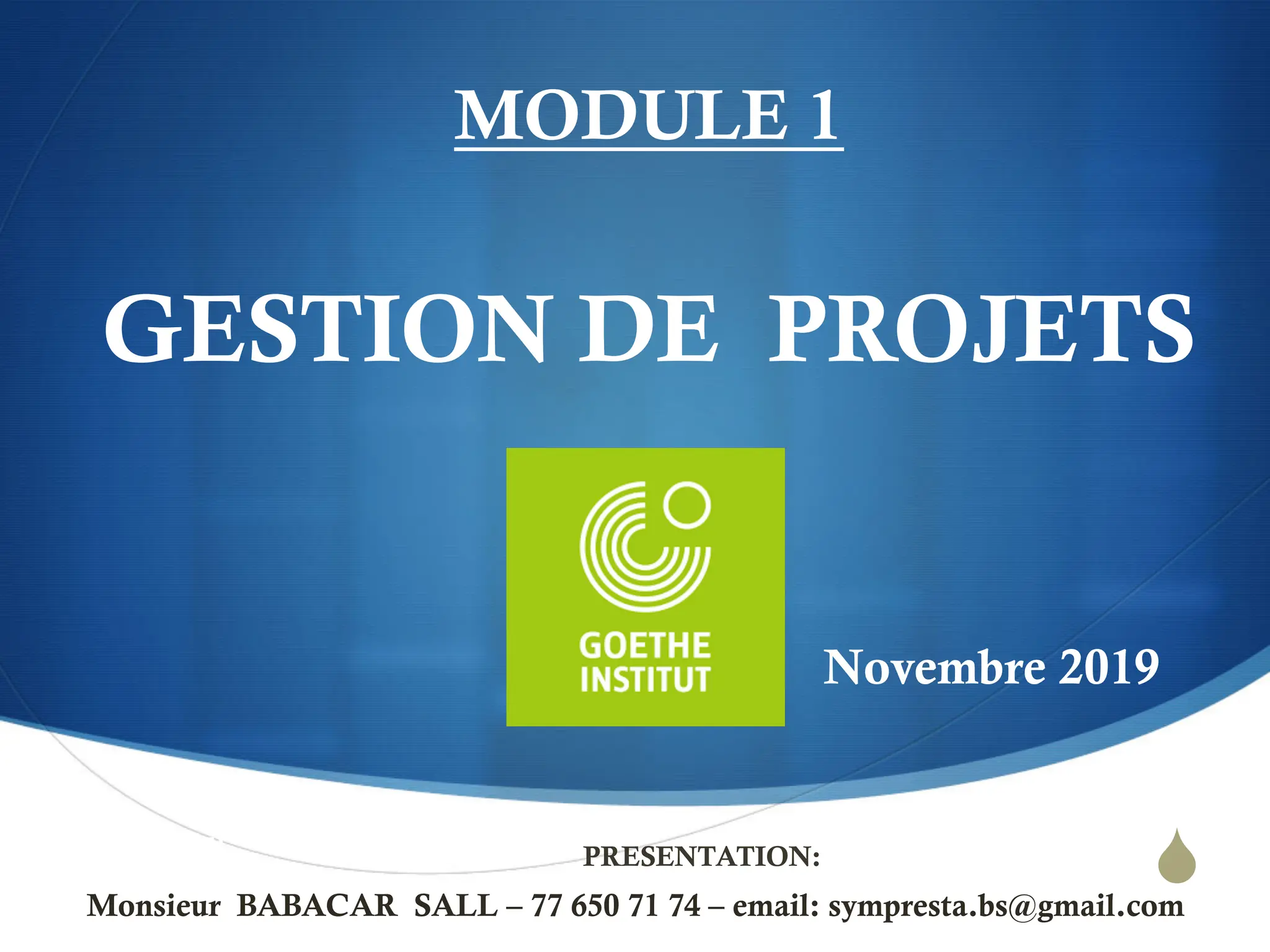 MODULE 1

GESTION DE PROJETS

GOETHE INSTITUT

Novembre 2019

PRESENTATION:

Monsieur BABACAR SALL – 77 650 71 74 – email: sympresta.bs@gmail.com